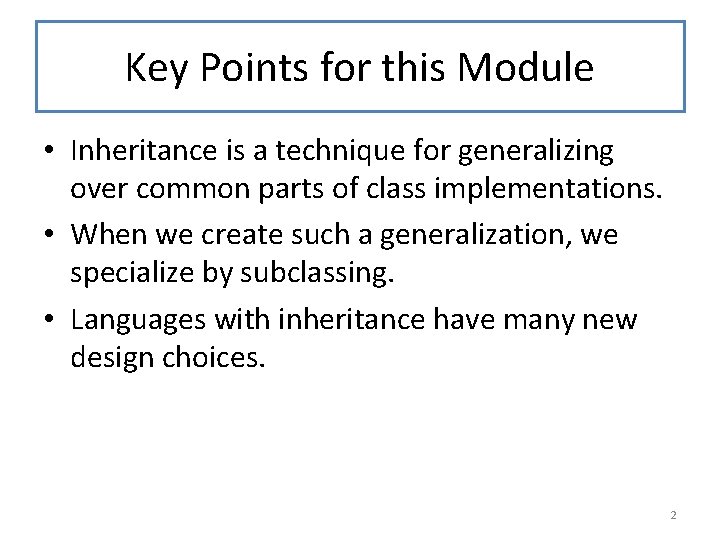 Key Points for this Module

• Inheritance is a technique for generalizing over common parts of class implementations.

• When we create such a generalization, we specialize by subclassing.

• Languages with inheritance have many new design choices.

2